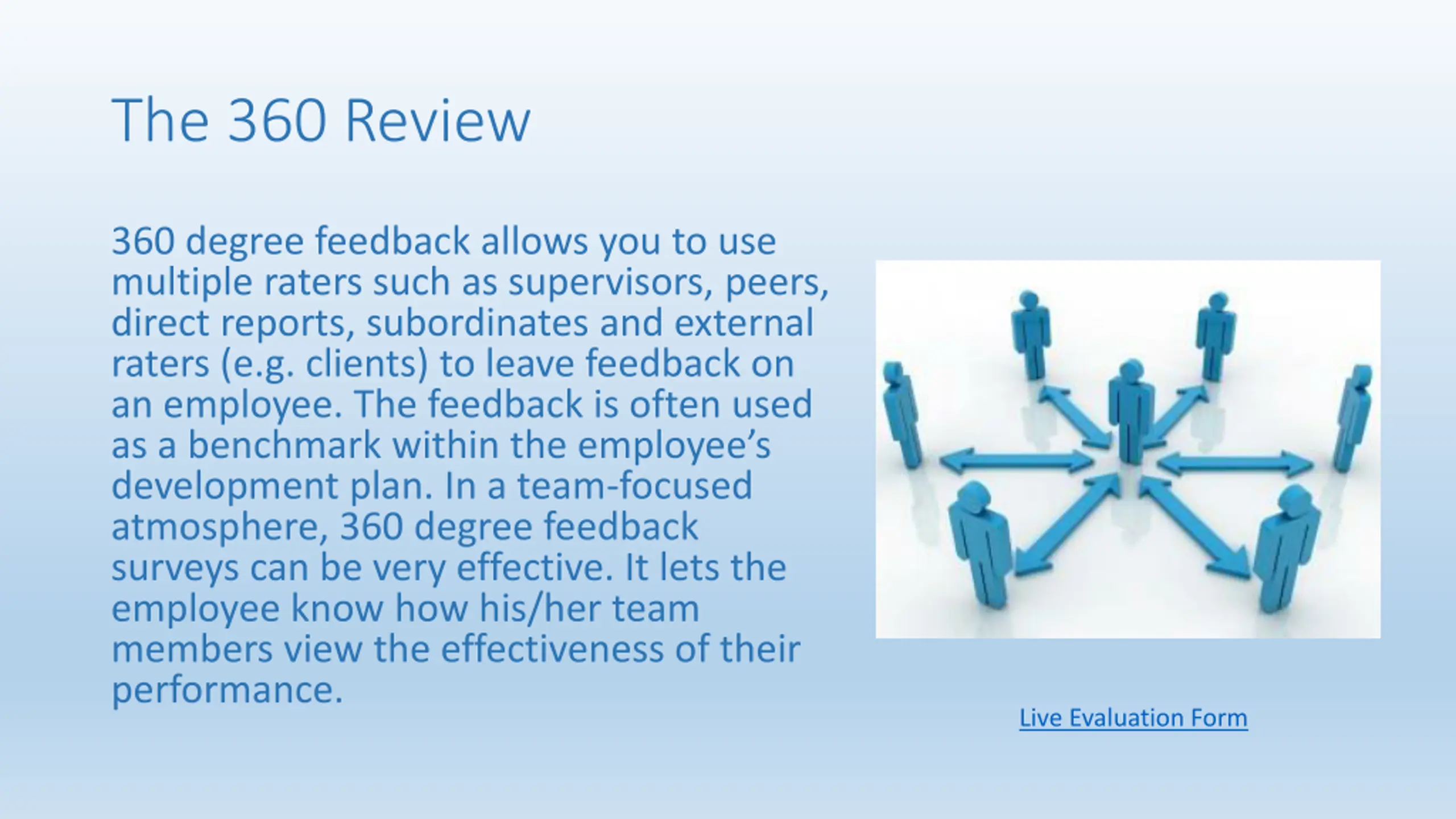 The 360 Review

360 degree feedback allows you to use multiple raters such as supervisors, peers, direct reports, subordinates and external raters (e.g. clients) to leave feedback on an employee. The feedback is often used as a benchmark within the employee’s development plan. In a team-focused atmosphere, 360 degree feedback surveys can be very effective. It lets the employee know how his/her team members view the effectiveness of their performance.

Live Evaluation Form